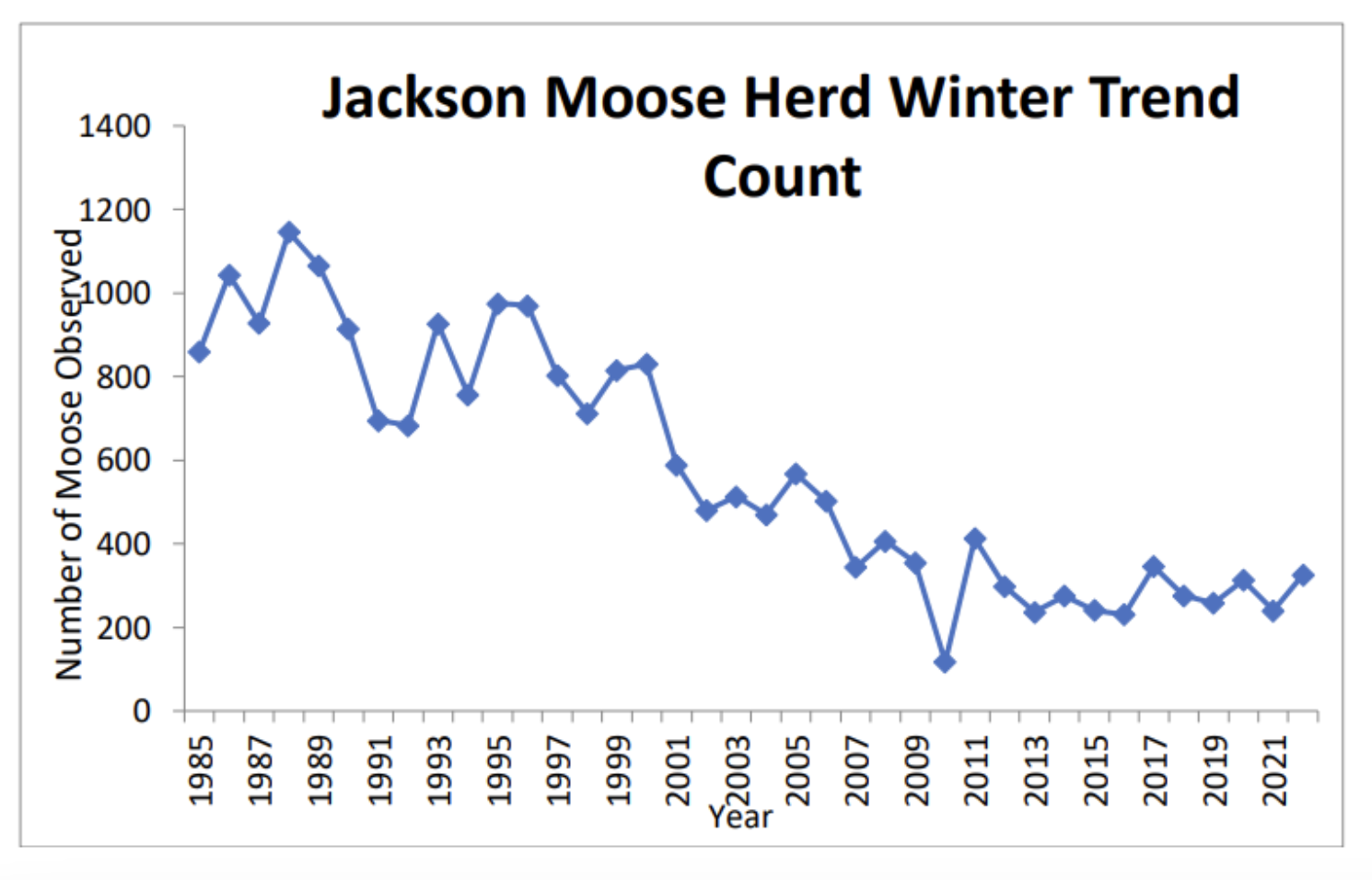 Jackson Moose Herd Winter Trend Count

Number of Moose Observed

1400
1200
1000
800
600
400
200
0

1985
1987
1989
1991
1993
1995
1997
1999
2001
2003
2005
2007
2009
2011
2013
2015
2017
2019
2021

Year